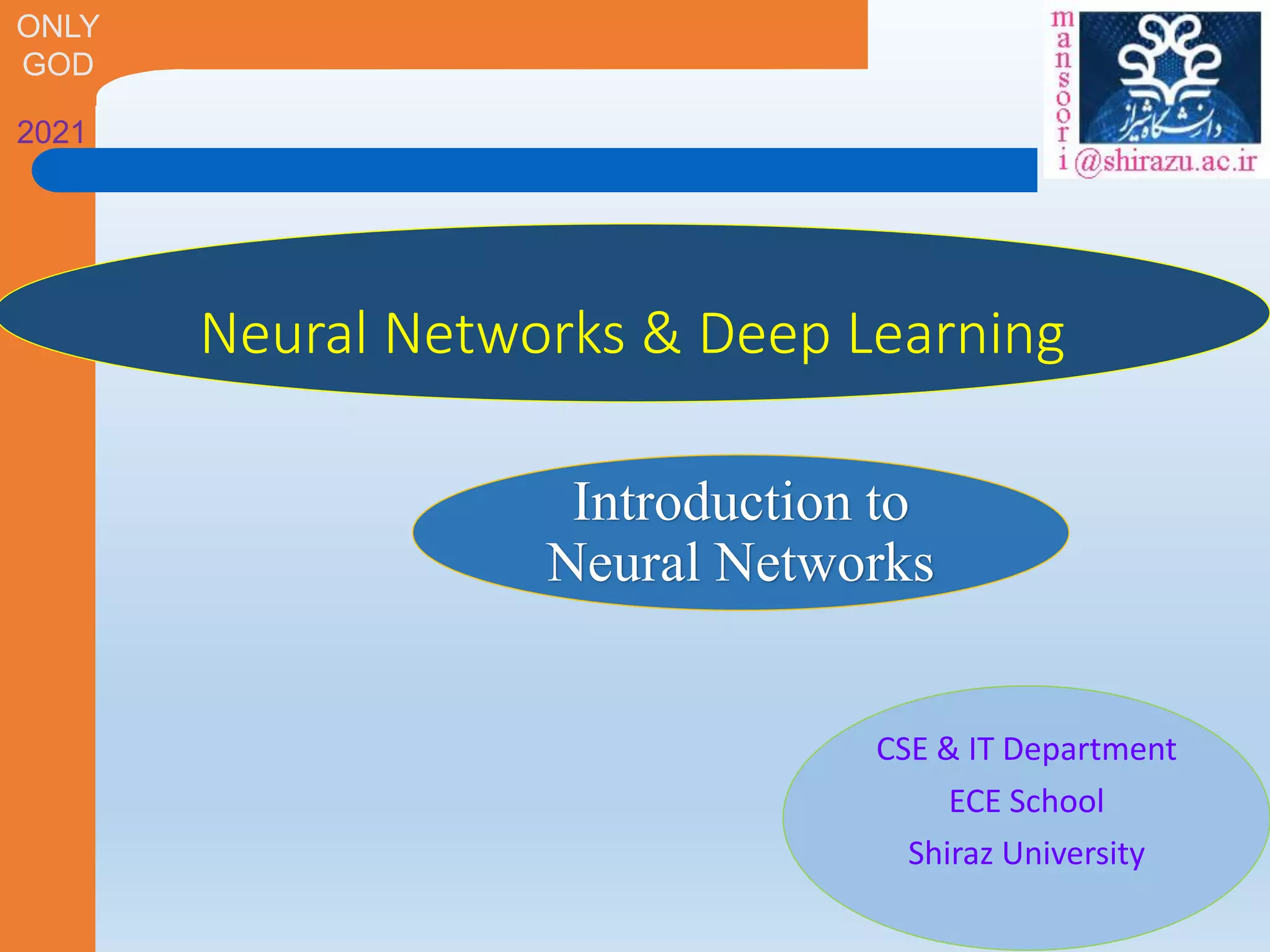 ONLY GOD

2021

mansoori@shirazu.ac.ir

دانشگاه شیراز

Neural Networks & Deep Learning

Introduction to Neural Networks

CSE & IT Department

ECE School

Shiraz University